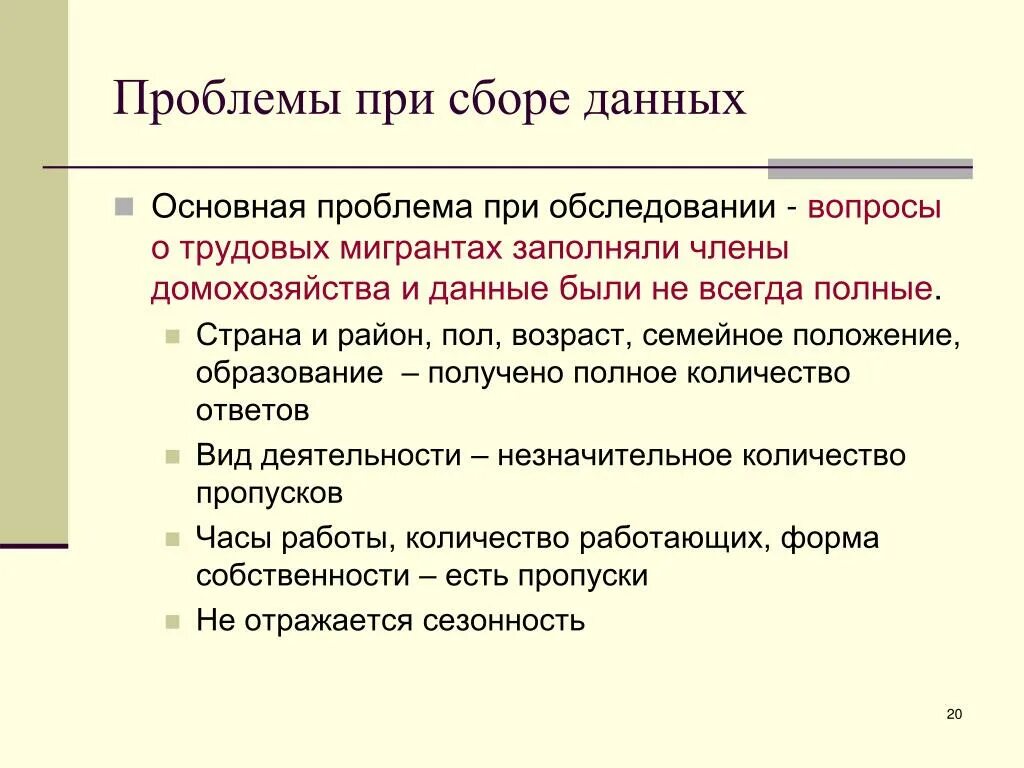 Проблемы при сборе данных

Основная проблема при обследовании - вопросы о трудовых мигрантах заполняли члены домохозяйства и данные были не всегда полные.

Страна и район, пол, возраст, семейное положение, образование – получено полное количество ответов

Вид деятельности – незначительное количество пропусков

Часы работы, количество работающих, форма собственности – есть пропуски

Не отражается сезонность

20